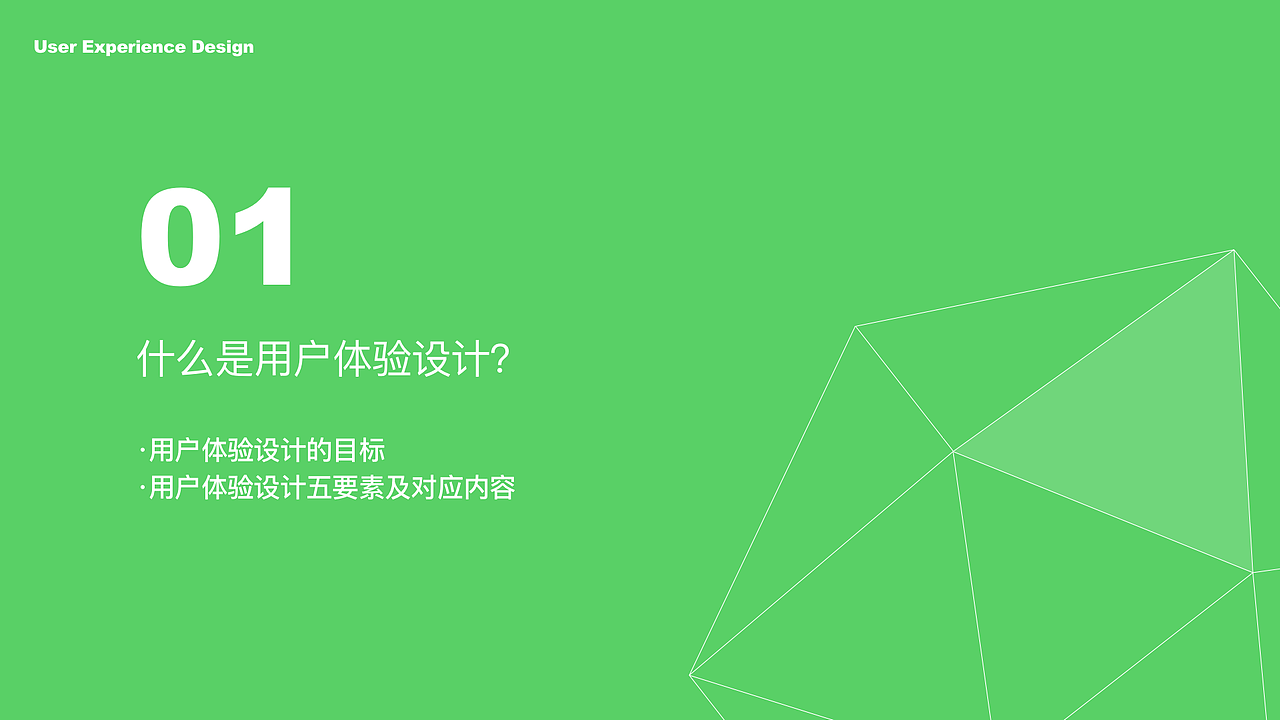 User Experience Design

01

什么是用户体验设计?

·用户体验设计的目标
·用户体验设计五要素及对应内容